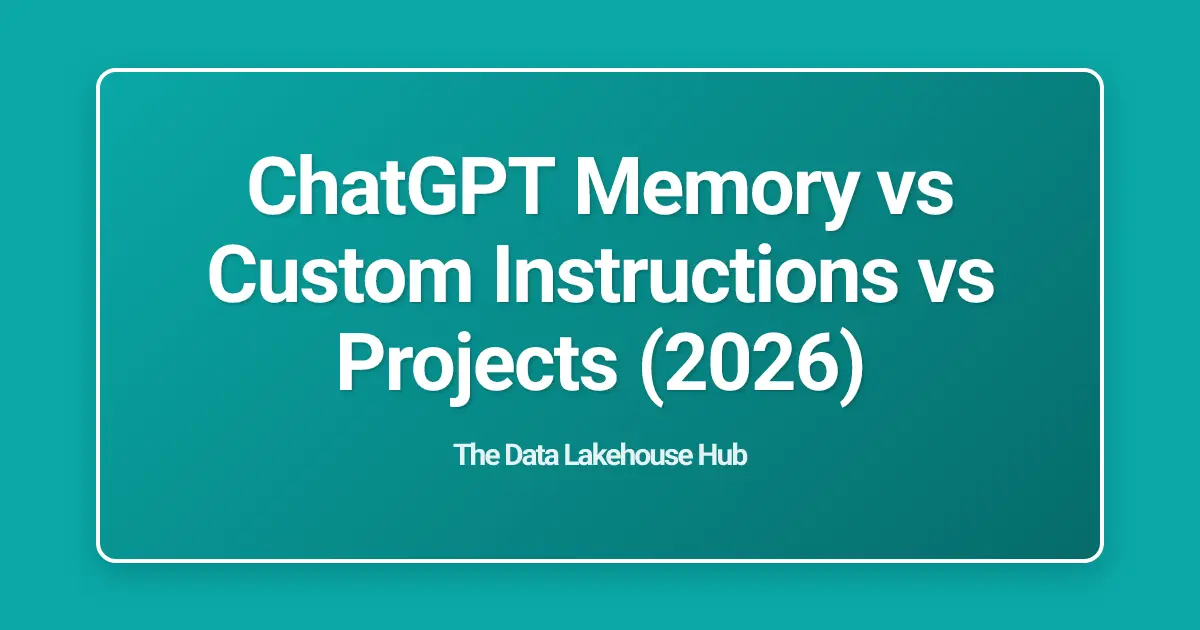 ChatGPT Memory vs Custom Instructions vs Projects (2026)

The Data Lakehouse Hub